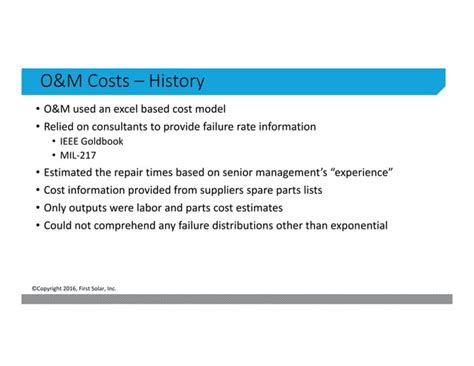 O&M Costs – History

• O&M used an excel based cost model
• Relied on consultants to provide failure rate information
  • IEEE Goldbook
  • MIL-217
• Estimated the repair times based on senior management's "experience"
• Cost information provided from suppliers spare parts lists
• Only outputs were labor and parts cost estimates
• Could not comprehend any failure distributions other than exponential

©Copyright 2016, First Solar, Inc.